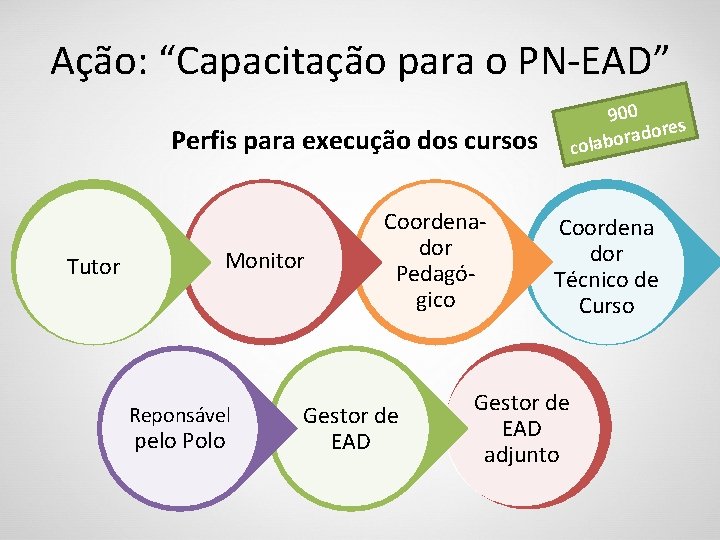 Ação: “Capacitação para o PN-EAD”

900 colaboradores

Perfis para execução dos cursos

Tutor

Monitor

Coordenador Pedagógico

Coordena dor Técnico de Curso

Reponsável pelo Polo

Gestor de EAD

Gestor de EAD adjunto